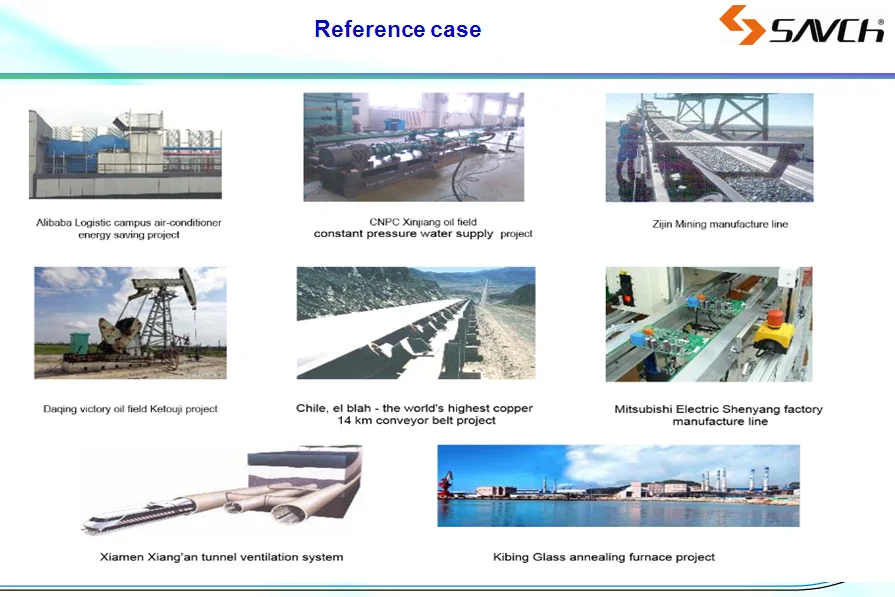 Reference case

SAVCH

Alibaba Logistic campus air-conditioner energy saving project

CNPC Xinjiang oil field
constant pressure water supply project

Zijin Mining manufacture line

Daqing victory oil field Ketouji project

Chile, el blah - the world's highest copper 14 km conveyor belt project

Mitsubishi Electric Shenyang factory manufacture line

Xiamen Xiang'an tunnel ventilation system

Kibing Glass annealing furnace project